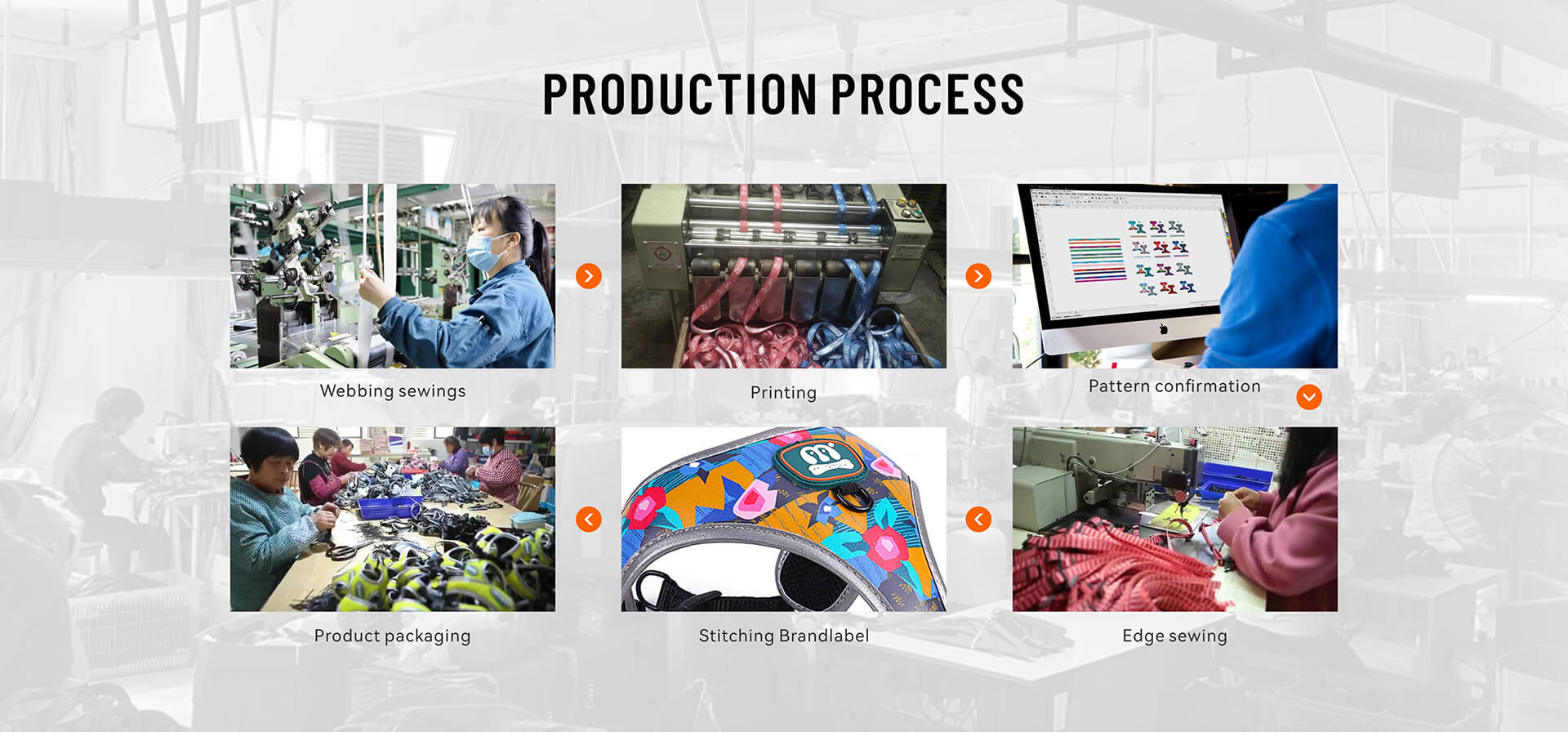 PRODUCTION PROCESS

Webbing sewings

Printing

Pattern confirmation

Product packaging

Stitching Brandlabel

Edge sewing